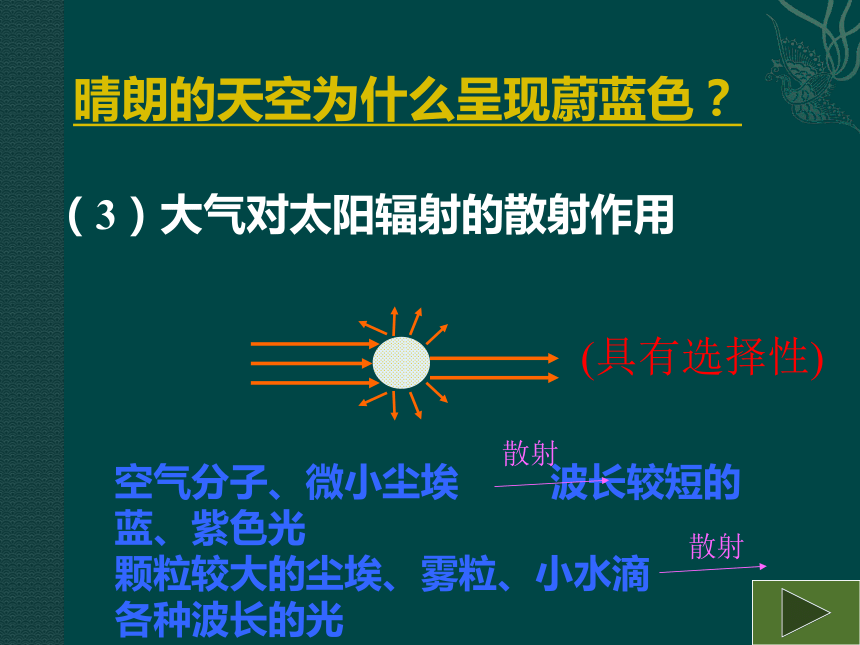 晴朗的天空为什么呈现蔚蓝色？

（3）大气对太阳辐射的散射作用

(具有选择性)

空气分子、微小尘埃 散射 波长较短的蓝、紫色光

颗粒较大的尘埃、雾粒、小水滴 散射 各种波长的光